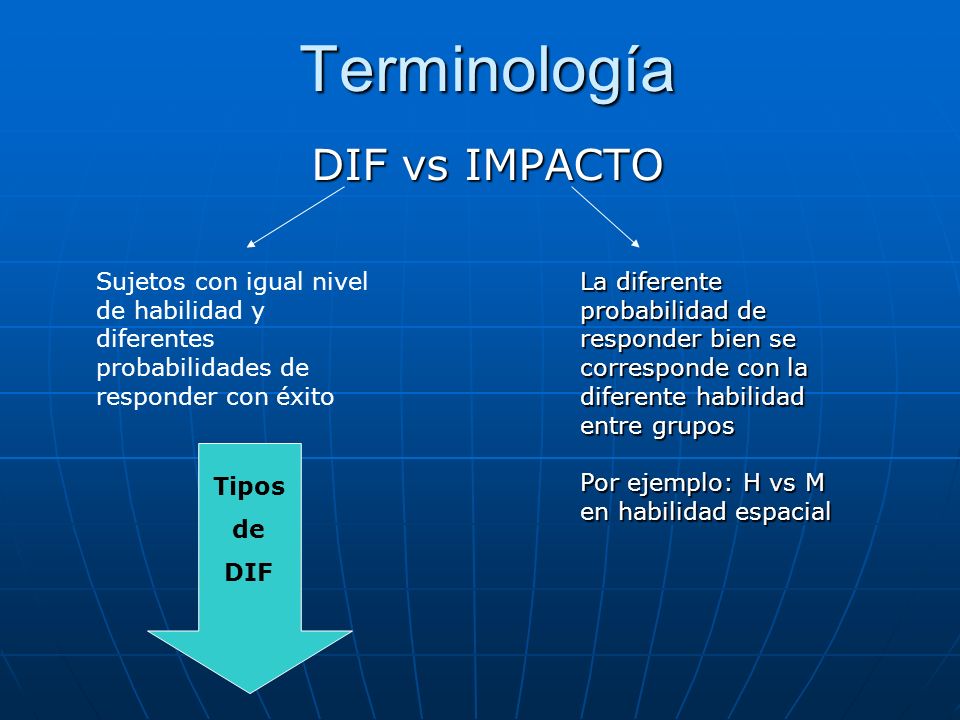 Terminología

DIF vs IMPACTO

Sujetos con igual nivel de habilidad y diferentes probabilidades de responder con éxito

Tipos de DIF

La diferente probabilidad de responder bien se corresponde con la diferente habilidad entre grupos

Por ejemplo: H vs M en habilidad espacial